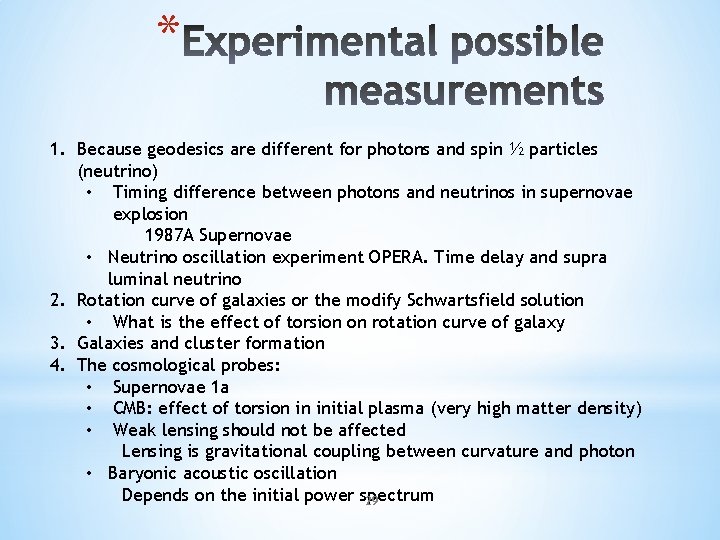 *Experimental possible measurements

1. Because geodesics are different for photons and spin ½ particles (neutrino)
   • Timing difference between photons and neutrinos in supernovae explosion
     1987A Supernovae
   • Neutrino oscillation experiment OPERA. Time delay and supra luminal neutrino
2. Rotation curve of galaxies or the modify Schwartsfield solution
   • What is the effect of torsion on rotation curve of galaxy
3. Galaxies and cluster formation
4. The cosmological probes:
   • Supernovae 1a
   • CMB: effect of torsion in initial plasma (very high matter density)
   • Weak lensing should not be affected
     Lensing is gravitational coupling between curvature and photon
   • Baryonic acoustic oscillation
     Depends on the initial power spectrum

19